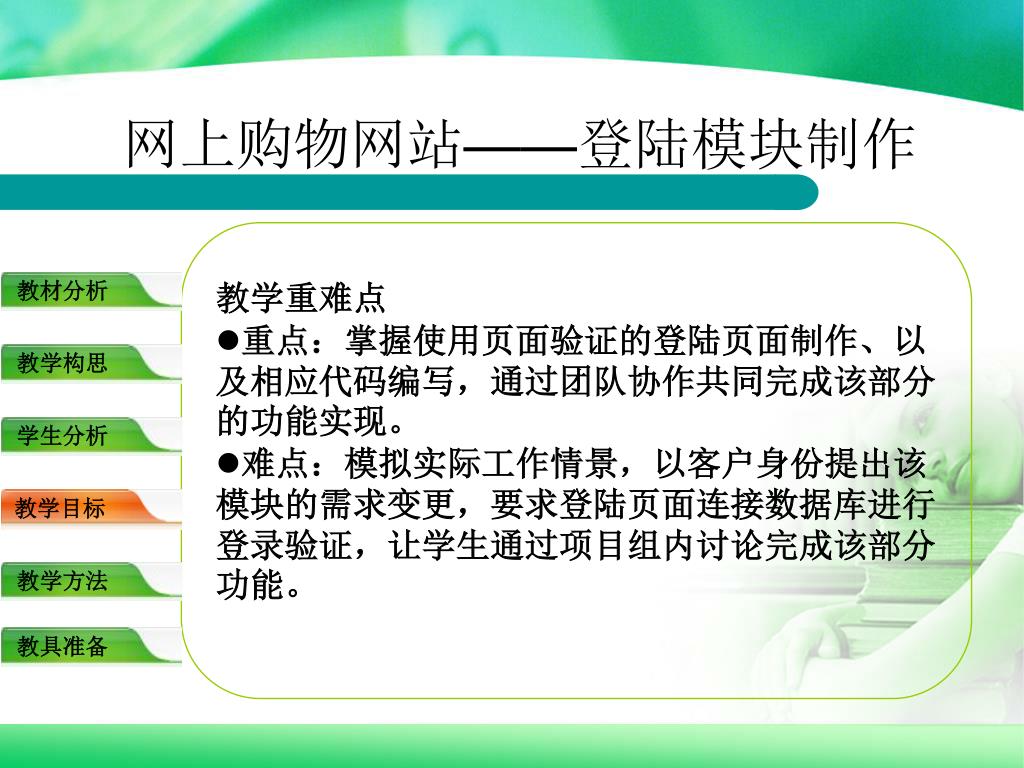 网上购物网站——登陆模块制作

教材分析

教学构思

学生分析

教学目标

教学方法

教具准备

教学重难点
●重点：掌握使用页面验证的登陆页面制作、以及相应代码编写，通过团队协作共同完成该部分的功能实现。
●难点：模拟实际工作情景，以客户身份提出该模块的需求变更，要求登陆页面连接数据库进行登录验证，让学生通过项目组内讨论完成该部分功能。